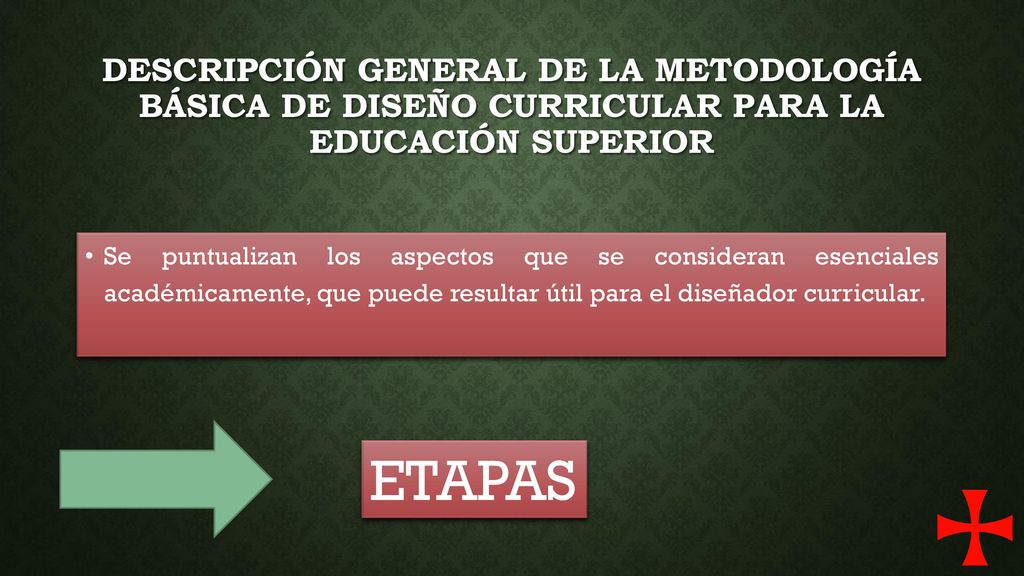 DESCRIPCIÓN GENERAL DE LA METODOLOGÍA BÁSICA DE DISEÑO CURRICULAR PARA LA EDUCACIÓN SUPERIOR

• Se puntualizan los aspectos que se consideran esenciales académicamente, que puede resultar útil para el diseñador curricular.

ETAPAS